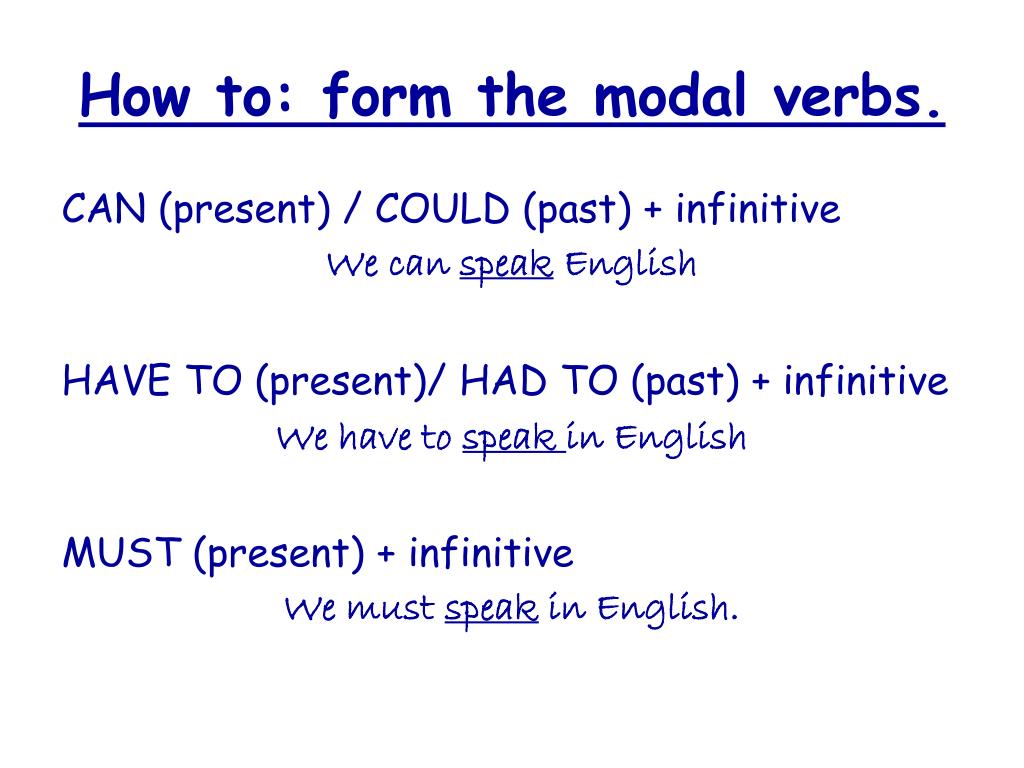 How to: form the modal verbs.

CAN (present) / COULD (past) + infinitive

We can speak English

HAVE TO (present)/ HAD TO (past) + infinitive

We have to speak in English

MUST (present) + infinitive

We must speak in English.